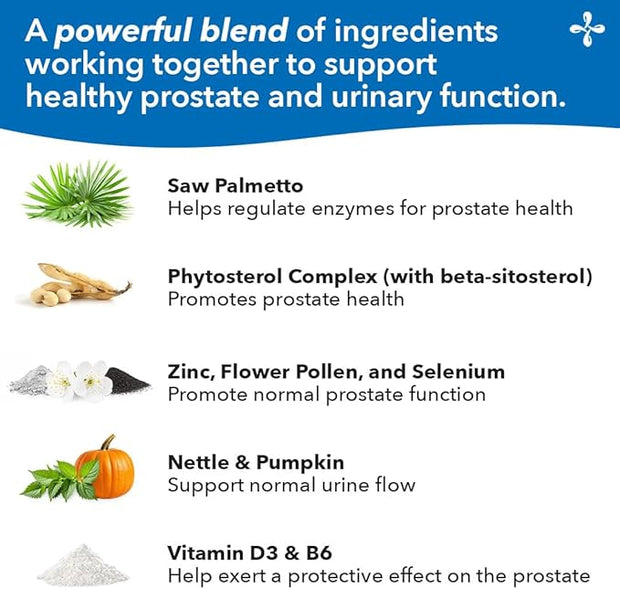 A powerful blend of ingredients working together to support healthy prostate and urinary function.

Saw Palmetto
Helps regulate enzymes for prostate health

Phytosterol Complex (with beta-sitosterol)
Promotes prostate health

Zinc, Flower Pollen, and Selenium
Promote normal prostate function

Nettle & Pumpkin
Support normal urine flow

Vitamin D3 & B6
Help exert a protective effect on the prostate